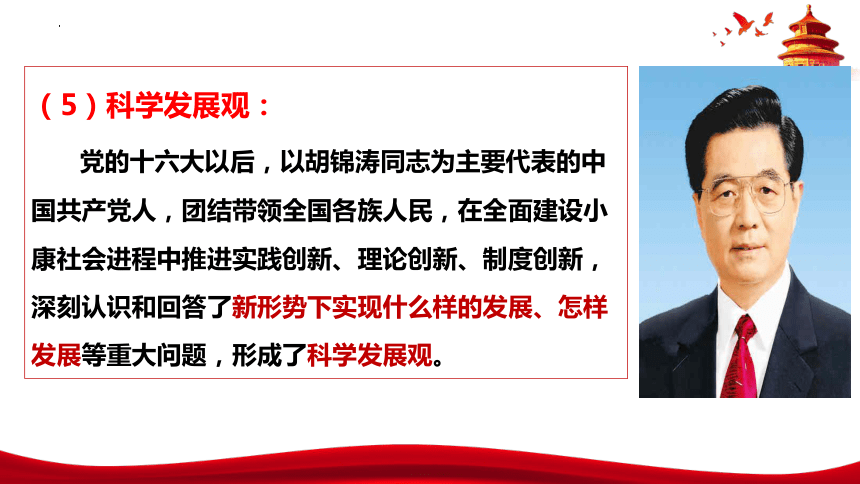 （5）科学发展观：

党的十六大以后，以胡锦涛同志为主要代表的中国共产党人，团结带领全国各族人民，在全面建设小康社会进程中推进实践创新、理论创新、制度创新，深刻认识和回答了新形势下实现什么样的发展、怎样发展等重大问题，形成了科学发展观。